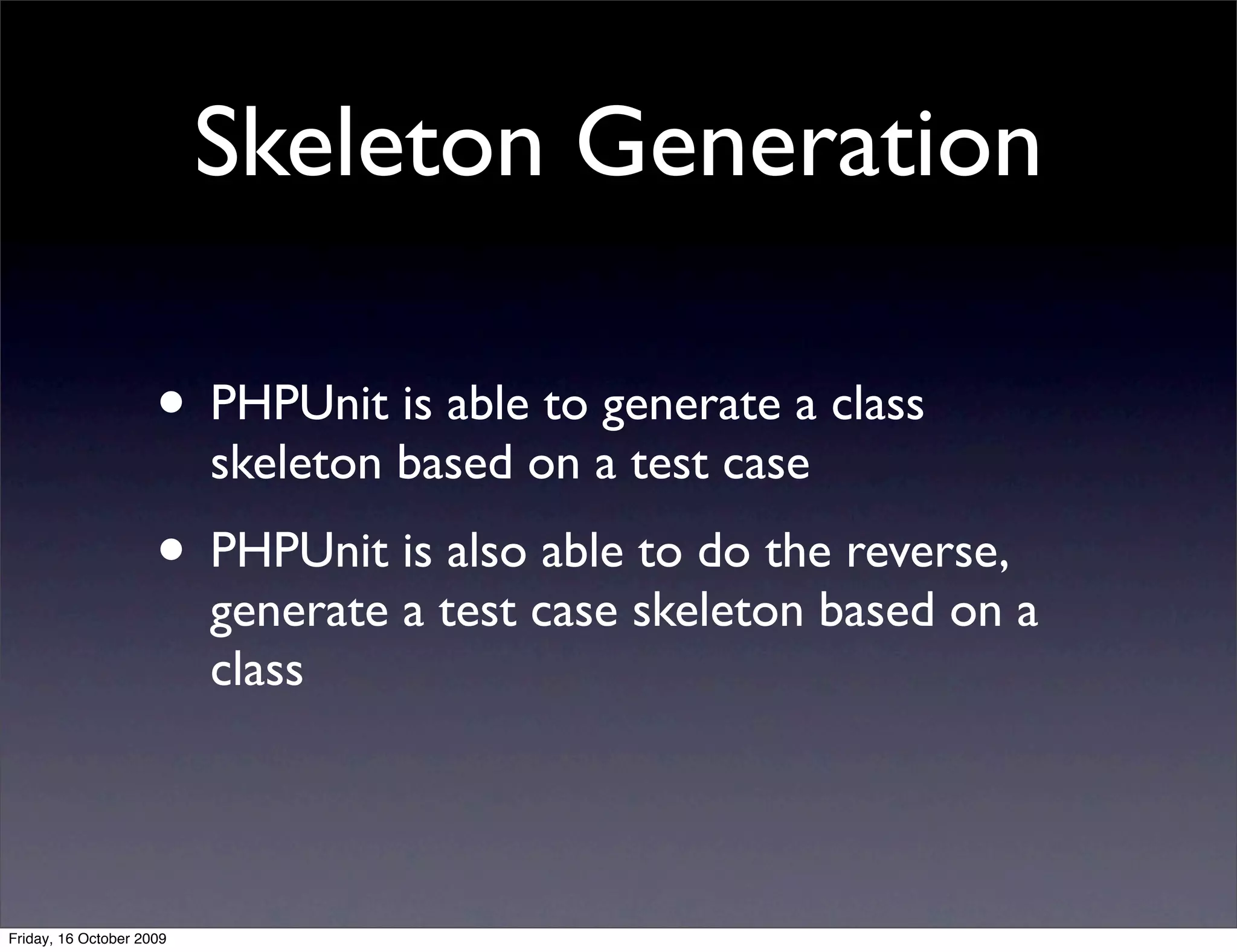 Skeleton Generation

• PHPUnit is able to generate a class skeleton based on a test case

• PHPUnit is also able to do the reverse, generate a test case skeleton based on a class

Friday, 16 October 2009